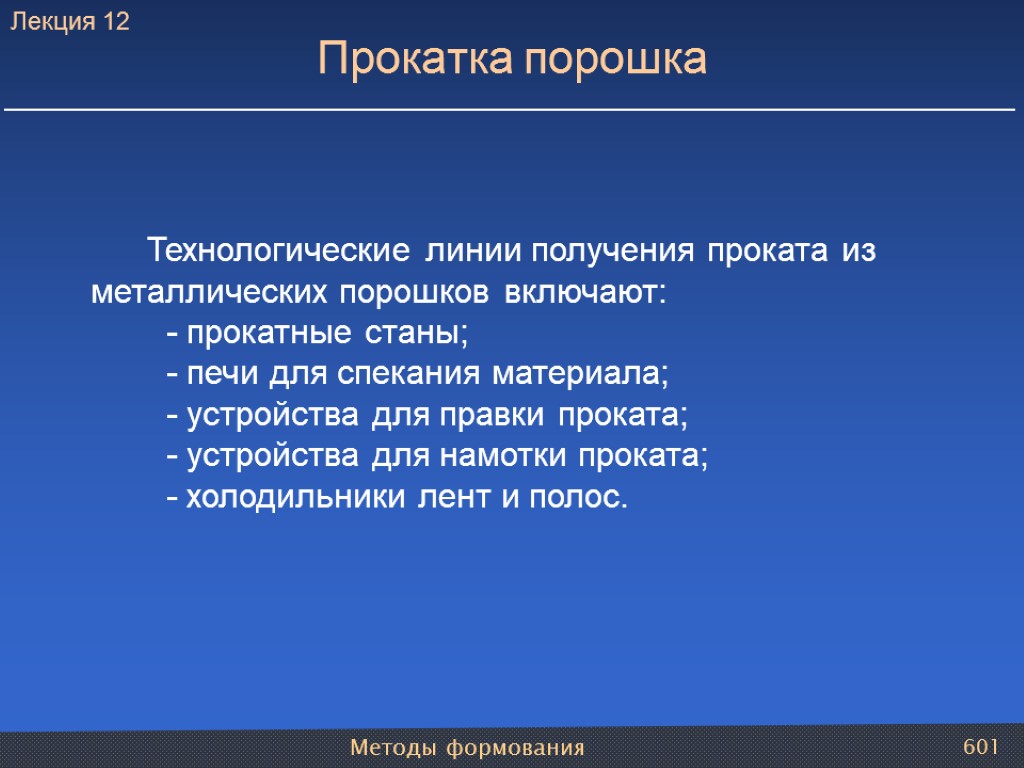 Лекция 12

Прокатка порошка

Технологические линии получения проката из металлических порошков включают:

- прокатные станы;
- печи для спекания материала;
- устройства для правки проката;
- устройства для намотки проката;
- холодильники лент и полос.

Методы формования

601